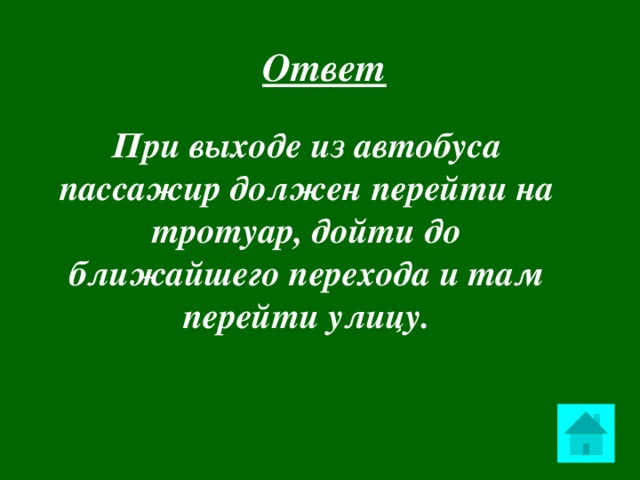 Ответ

При выходе из автобуса пассажир должен перейти на тротуар, дойти до ближайшего перехода и там перейти улицу.